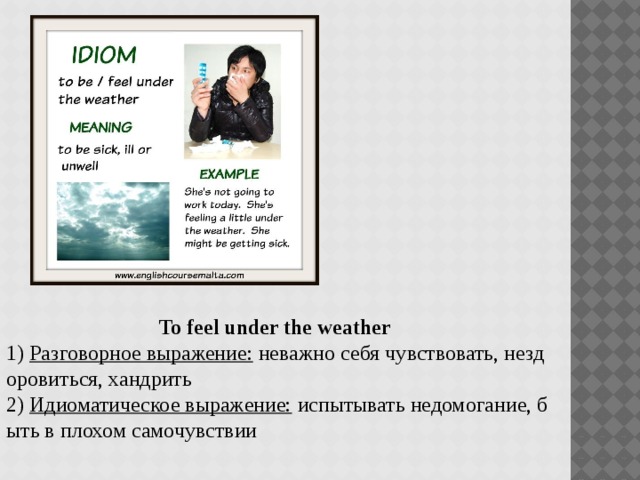 IDIOM

to be / feel under the weather

MEANING

to be sick, ill or unwell

EXAMPLE

She's not going to work today. She's feeling a little under the weather. She might be getting sick.

www.englishcoursemalta.com

To feel under the weather

1) Разговорное выражение: неважно себя чувствовать, нездоровиться, хандрить

2) Идиоматическое выражение: испытывать недомогание, быть в плохом самочувствии